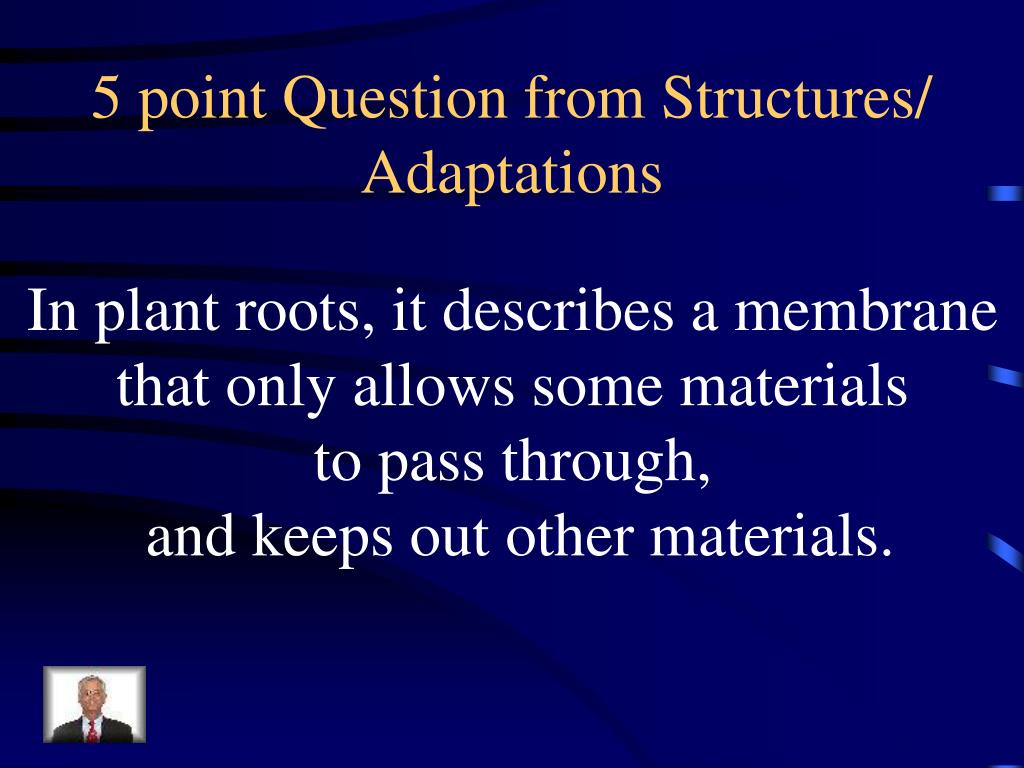 5 point Question from Structures/ Adaptations

In plant roots, it describes a membrane that only allows some materials to pass through, and keeps out other materials.